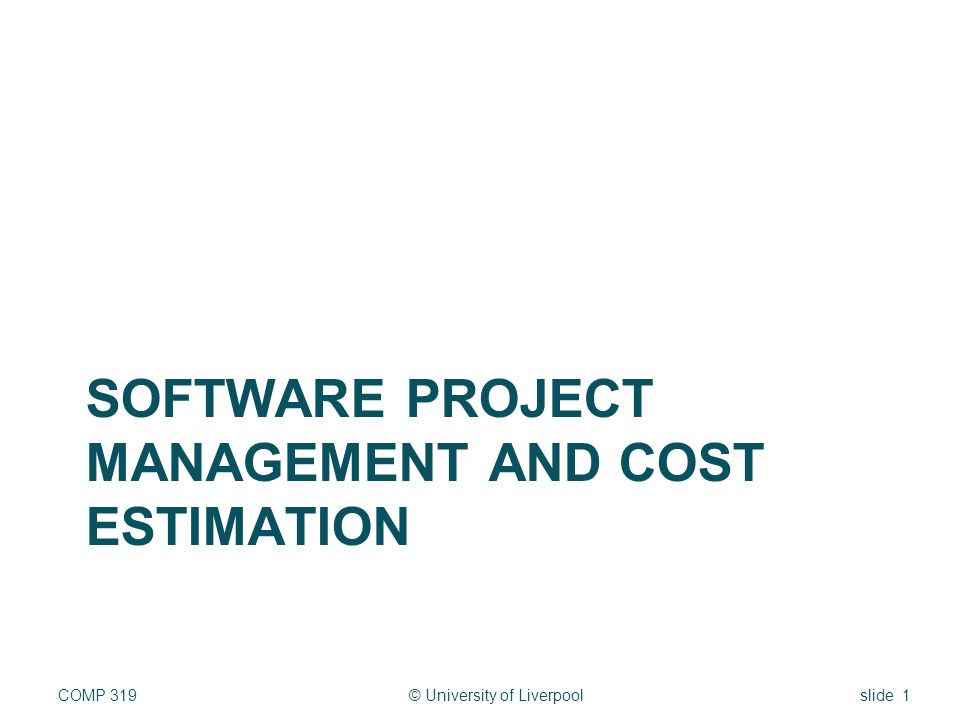 SOFTWARE PROJECT MANAGEMENT AND COST ESTIMATION

COMP 319

© University of Liverpool

slide 1